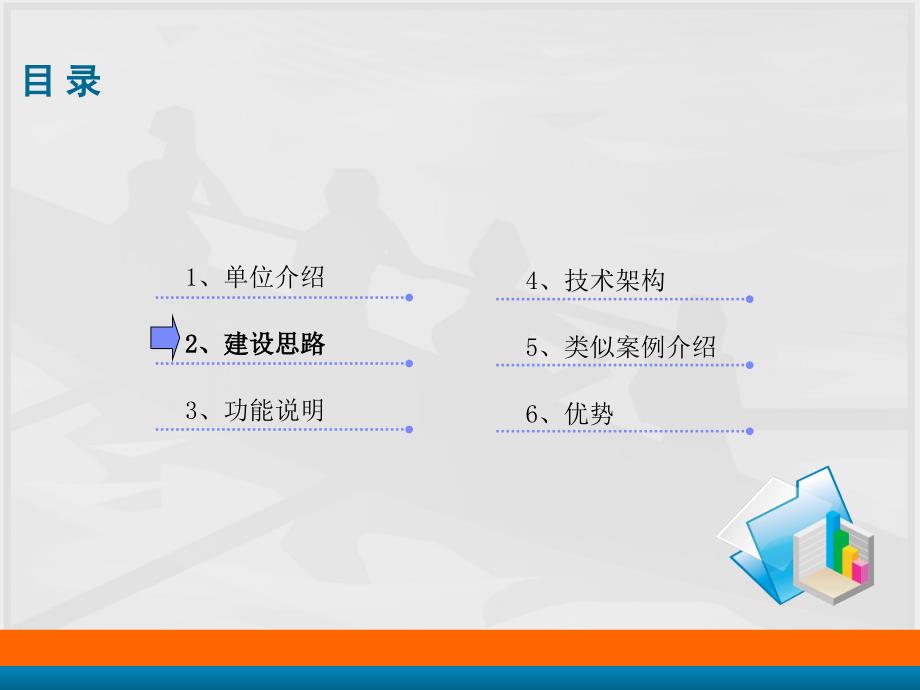 目 录

1、单位介绍

2、建设思路

3、功能说明

4、技术架构

5、类似案例介绍

6、优势